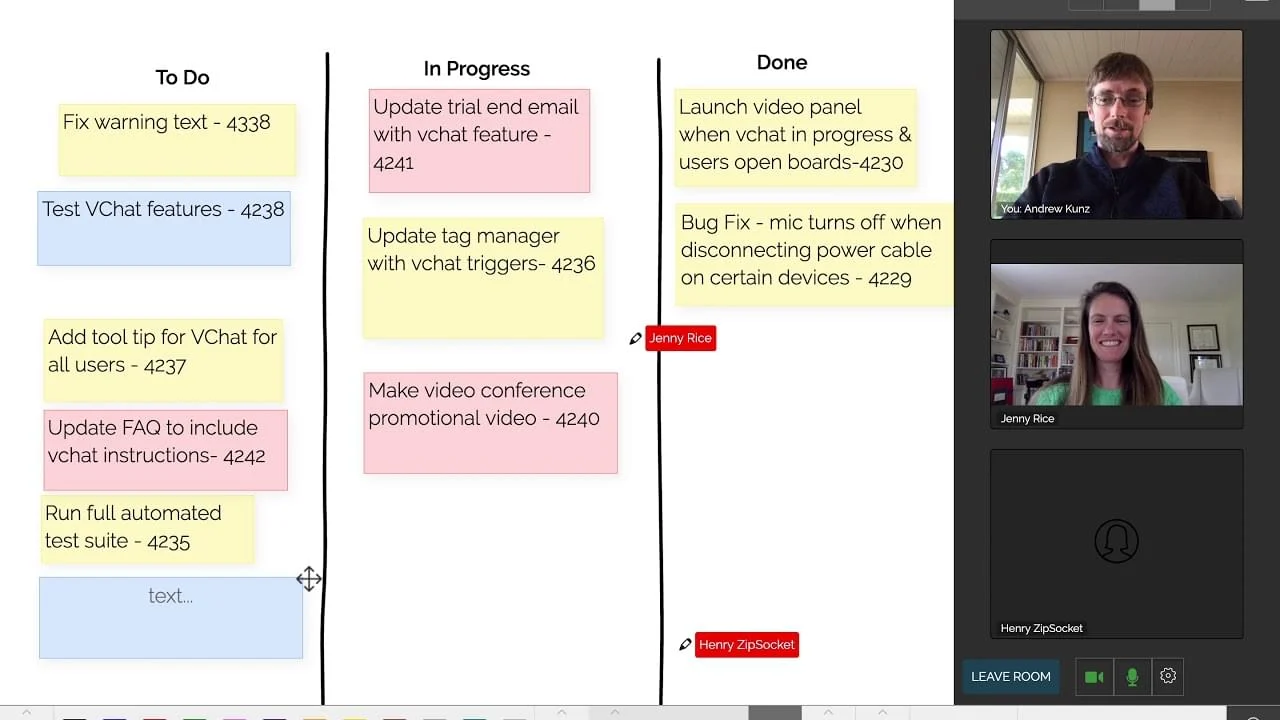 To Do

Fix warning text - 4338

Test VChat features - 4238

Add tool tip for VChat for all users - 4237

Update FAQ to include vchat instructions- 4242

Run full automated test suite - 4235

text...

In Progress

Update trial end email with vchat feature - 4241

Update tag manager with vchat triggers- 4236

Make video conference promotional video - 4240

Done

Launch video panel when vchat in progress & users open boards-4230

Bug Fix - mic turns off when disconnecting power cable on certain devices - 4229

Jenny Rice

Henry ZipSocket

You: Andrew Kunz

Jenny Rice

Henry ZipSocket

LEAVE ROOM